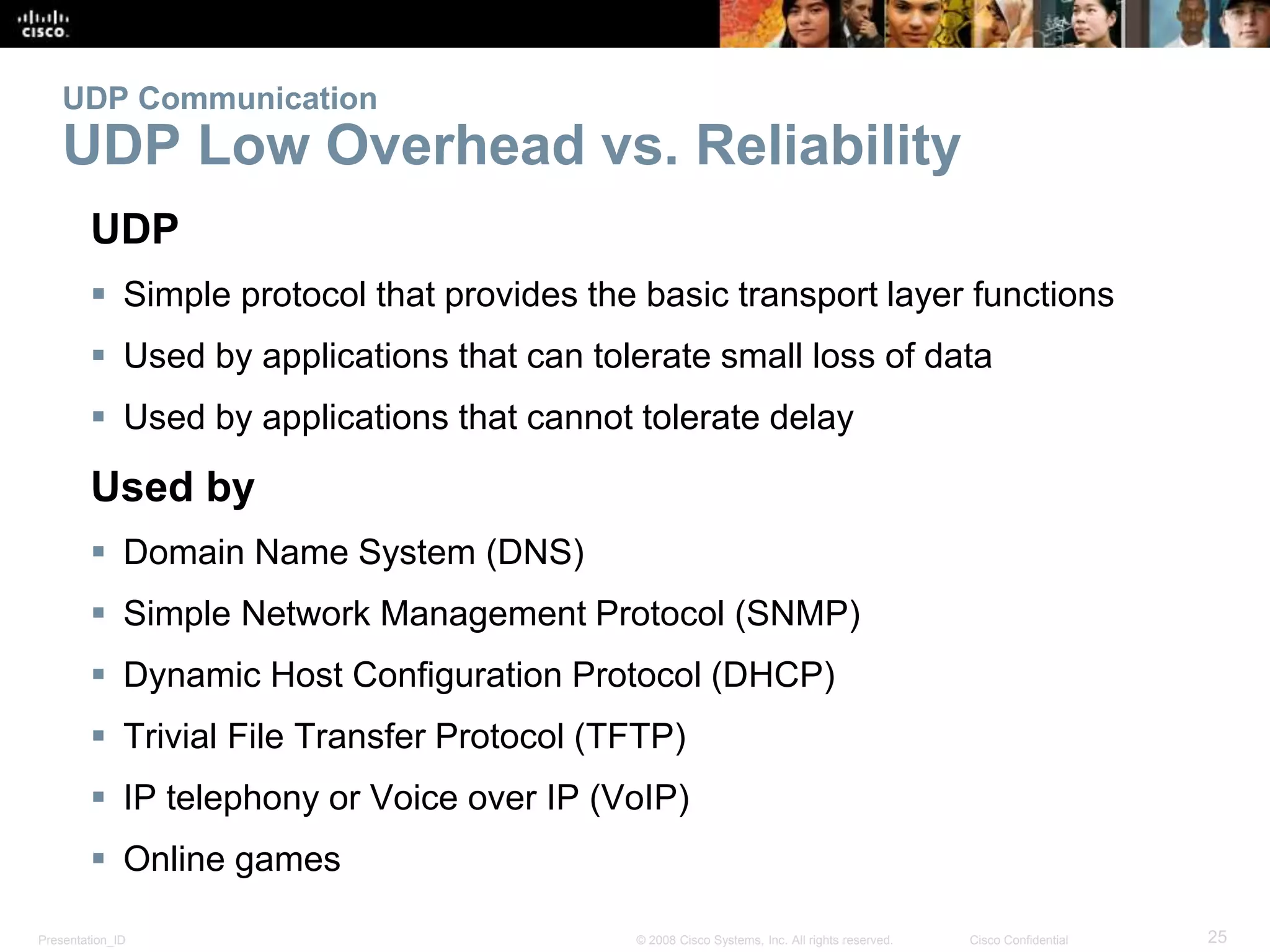 CISCO.

UDP Communication
UDP Low Overhead vs. Reliability

UDP

▪ Simple protocol that provides the basic transport layer functions
▪ Used by applications that can tolerate small loss of data
▪ Used by applications that cannot tolerate delay

Used by

▪ Domain Name System (DNS)
▪ Simple Network Management Protocol (SNMP)
▪ Dynamic Host Configuration Protocol (DHCP)
▪ Trivial File Transfer Protocol (TFTP)
▪ IP telephony or Voice over IP (VoIP)
▪ Online games

Presentation_ID © 2008 Cisco Systems, Inc. All rights reserved. Cisco Confidential 25